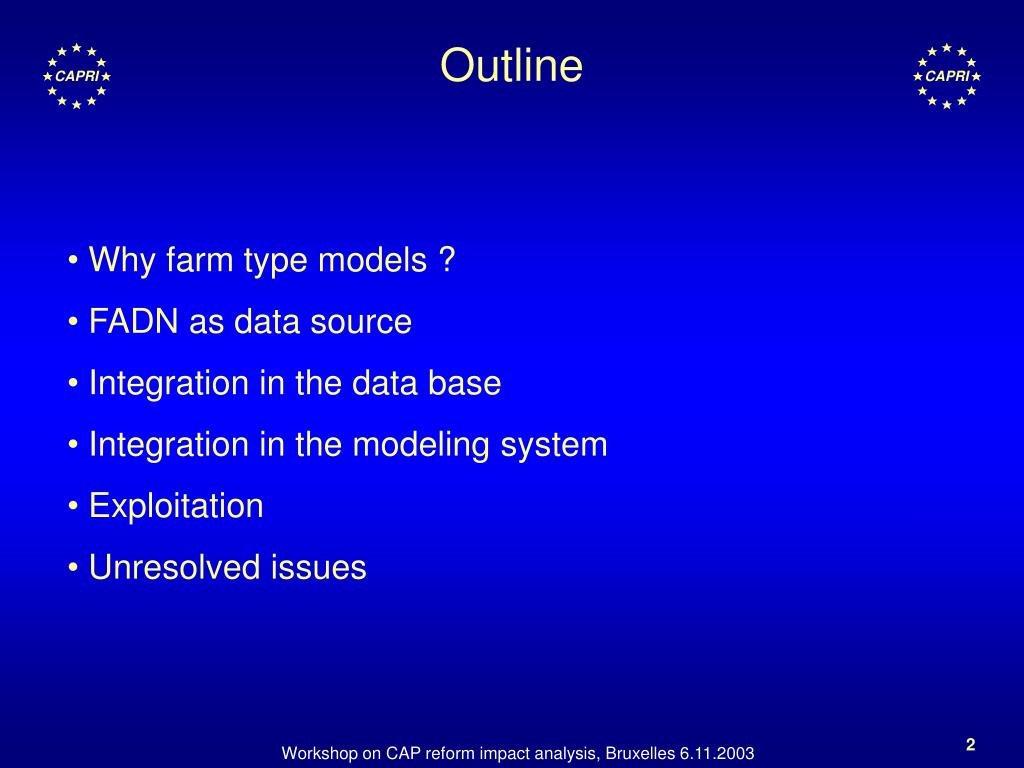 CAPRI

Outline

CAPRI

• Why farm type models ?
• FADN as data source
• Integration in the data base
• Integration in the modeling system
• Exploitation
• Unresolved issues

Workshop on CAP reform impact analysis, Bruxelles 6.11.2003

2